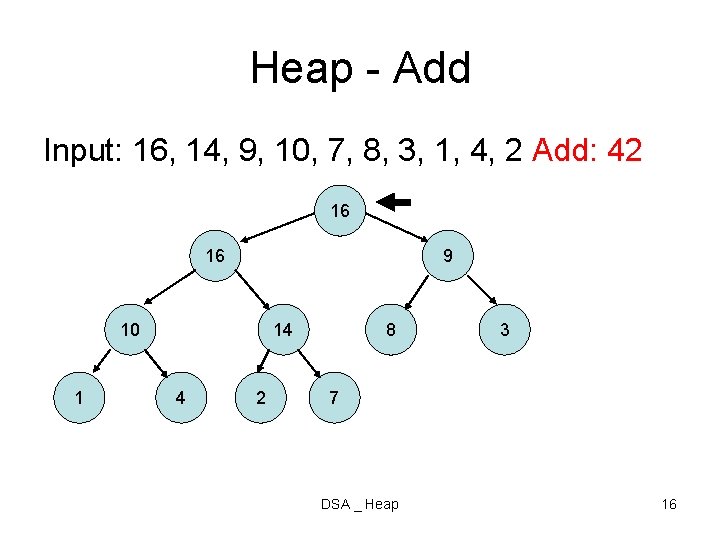 Heap - Add

Input: 16, 14, 9, 10, 7, 8, 3, 1, 4, 2 Add: 42

16
16
9
10
14
8
3
1
4
2
7

DSA _ Heap

16